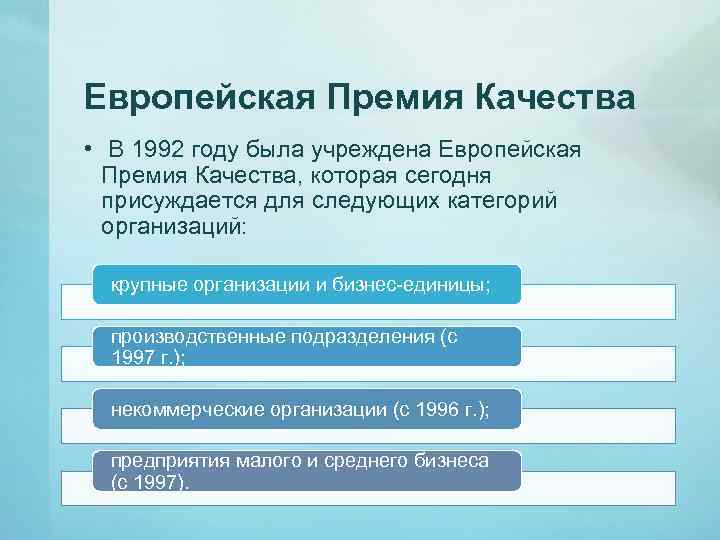 Европейская Премия Качества

• В 1992 году была учреждена Европейская Премия Качества, которая сегодня присуждается для следующих категорий организаций:

крупные организации и бизнес-единицы;

производственные подразделения (с 1997 г.);

некоммерческие организации (с 1996 г.);

предприятия малого и среднего бизнеса (с 1997).